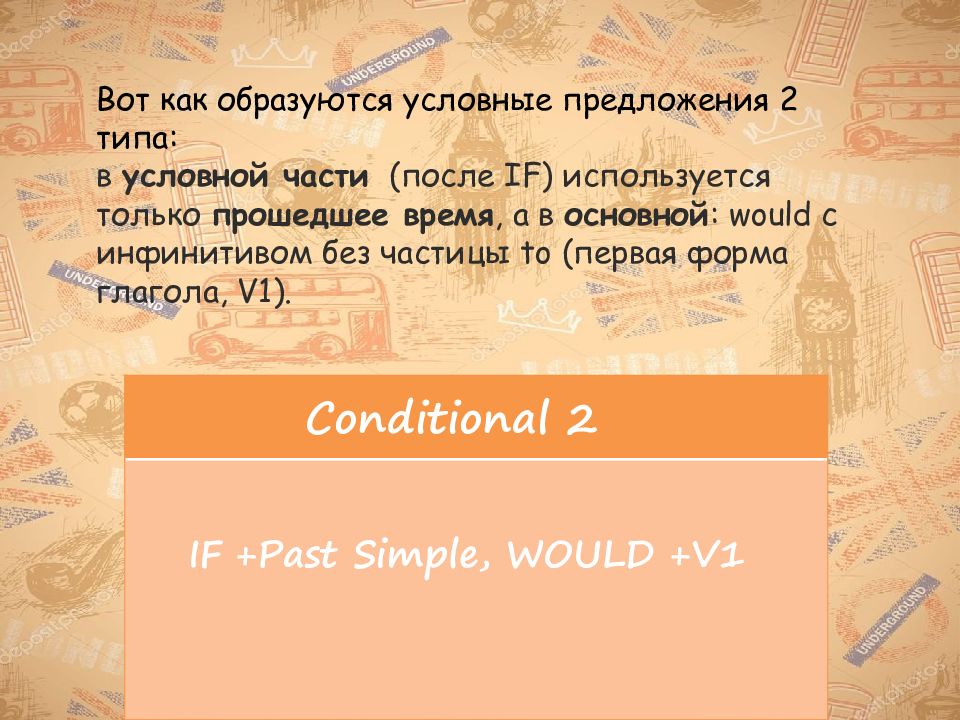 Вот как образуются условные предложения 2 типа:
в условной части (после IF) используется только прошедшее время, а в основной: would с инфинитивом без частицы to (первая форма глагола, V1).

Conditional 2

IF +Past Simple, WOULD +V1